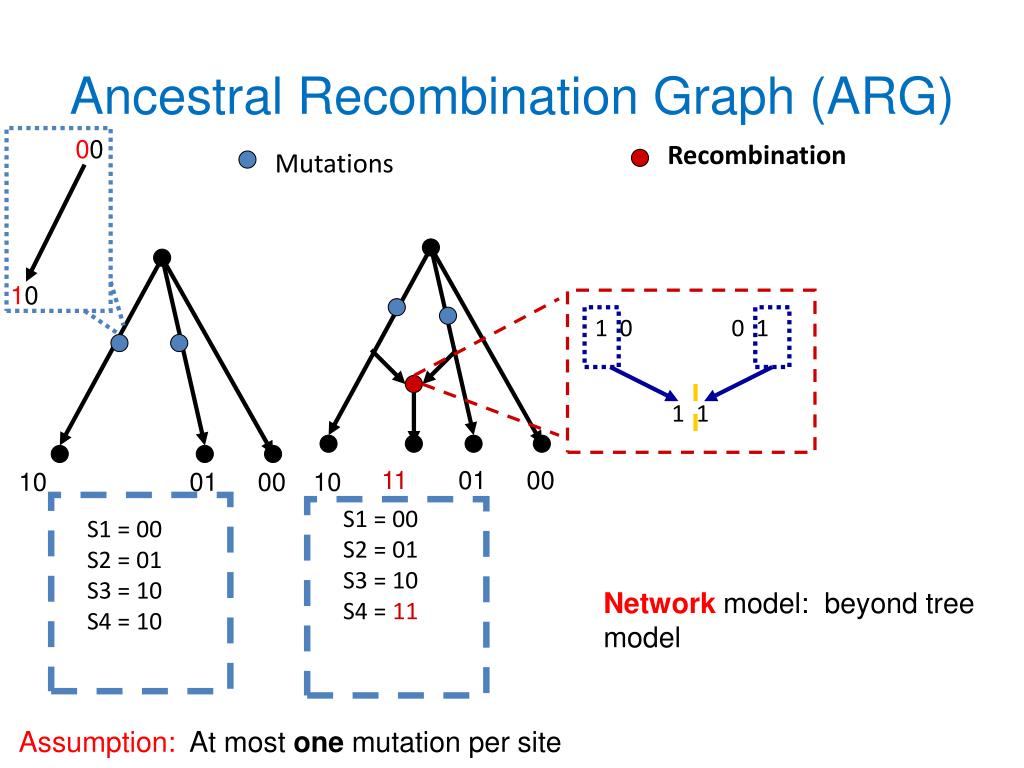 Ancestral Recombination Graph (ARG)

00

10

Mutations

Recombination

1 0

0 1

1 1

10

01

00

10

11

01

00

S1 = 00
S2 = 01
S3 = 10
S4 = 10

S1 = 00
S2 = 01
S3 = 10
S4 = 11

Network model: beyond tree model

Assumption: At most one mutation per site